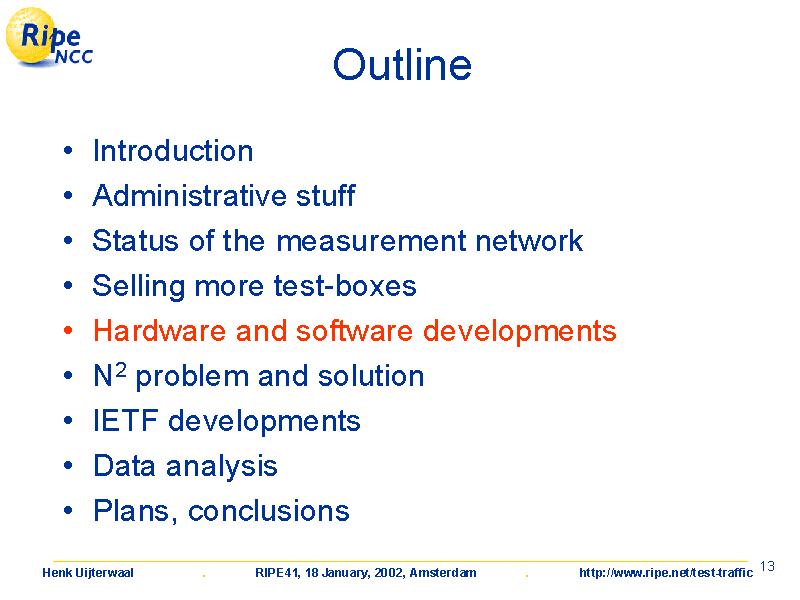 Ripe NCC

Outline

• Introduction
• Administrative stuff
• Status of the measurement network
• Selling more test-boxes
• Hardware and software developments
• $N^2$ problem and solution
• IETF developments
• Data analysis
• Plans, conclusions

Henk Uijterwaal . RIPE41, 18 January, 2002, Amsterdam . http://www.ripe.net/test-traffic 13